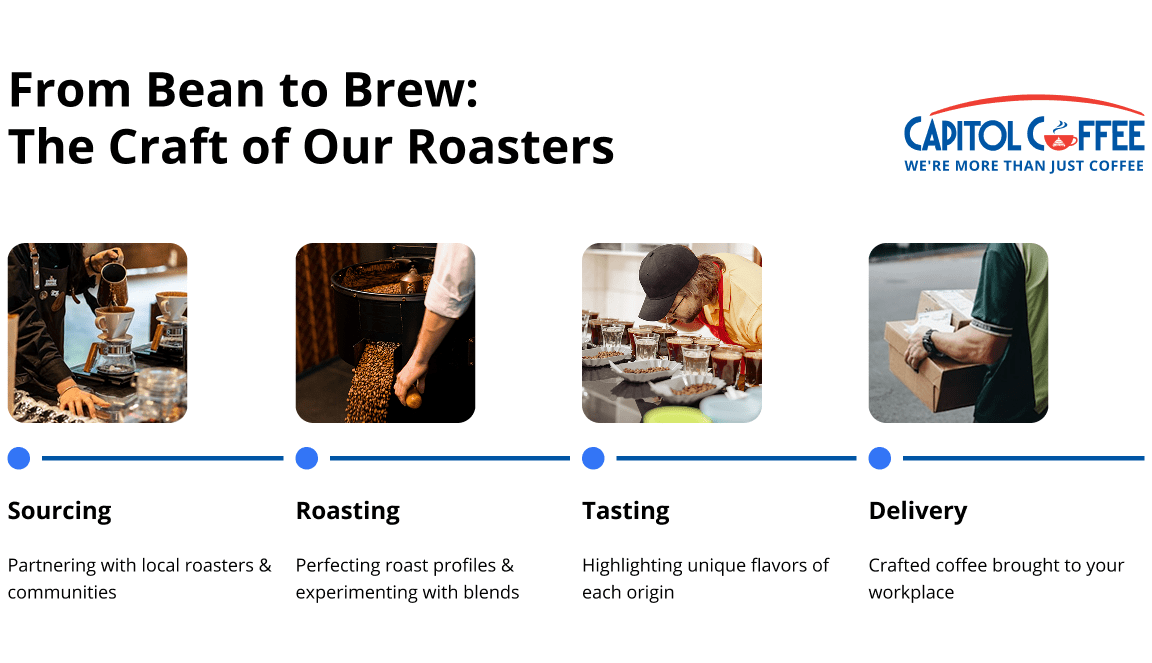 From Bean to Brew:
The Craft of Our Roasters

CAPITOL COFFEE
WE'RE MORE THAN JUST COFFEE

Sourcing

Partnering with local roasters & communities

Roasting

Perfecting roast profiles & experimenting with blends

Tasting

Highlighting unique flavors of each origin

Delivery

Crafted coffee brought to your workplace